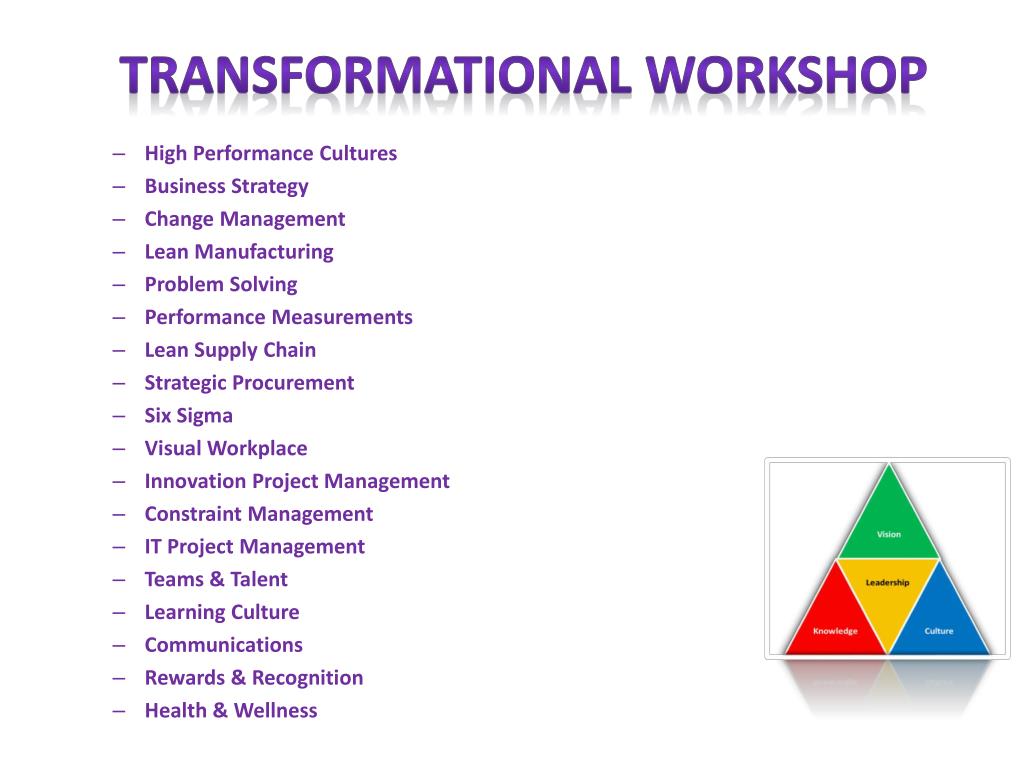 TRANSFORMATIONAL WORKSHOP

– High Performance Cultures
– Business Strategy
– Change Management
– Lean Manufacturing
– Problem Solving
– Performance Measurements
– Lean Supply Chain
– Strategic Procurement
– Six Sigma
– Visual Workplace
– Innovation Project Management
– Constraint Management
– IT Project Management
– Teams & Talent
– Learning Culture
– Communications
– Rewards & Recognition
– Health & Wellness

Vision
Leadership
Knowledge
Culture